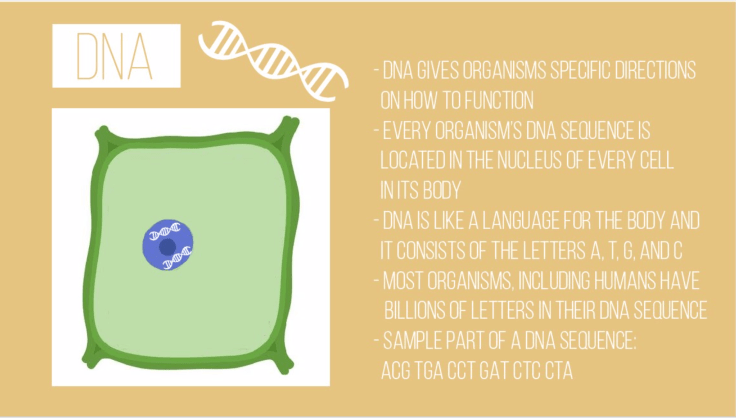 DNA

- DNA GIVES ORGANISMS SPECIFIC DIRECTIONS ON HOW TO FUNCTION
- EVERY ORGANISM'S DNA SEQUENCE IS LOCATED IN THE NUCLEUS OF EVERY CELL IN ITS BODY
- DNA IS LIKE A LANGUAGE FOR THE BODY AND IT CONSISTS OF THE LETTERS A, T, G, AND C
- MOST ORGANISMS, INCLUDING HUMANS HAVE BILLIONS OF LETTERS IN THEIR DNA SEQUENCE
- SAMPLE PART OF A DNA SEQUENCE: ACG TGA CCT GAT CTC CTA